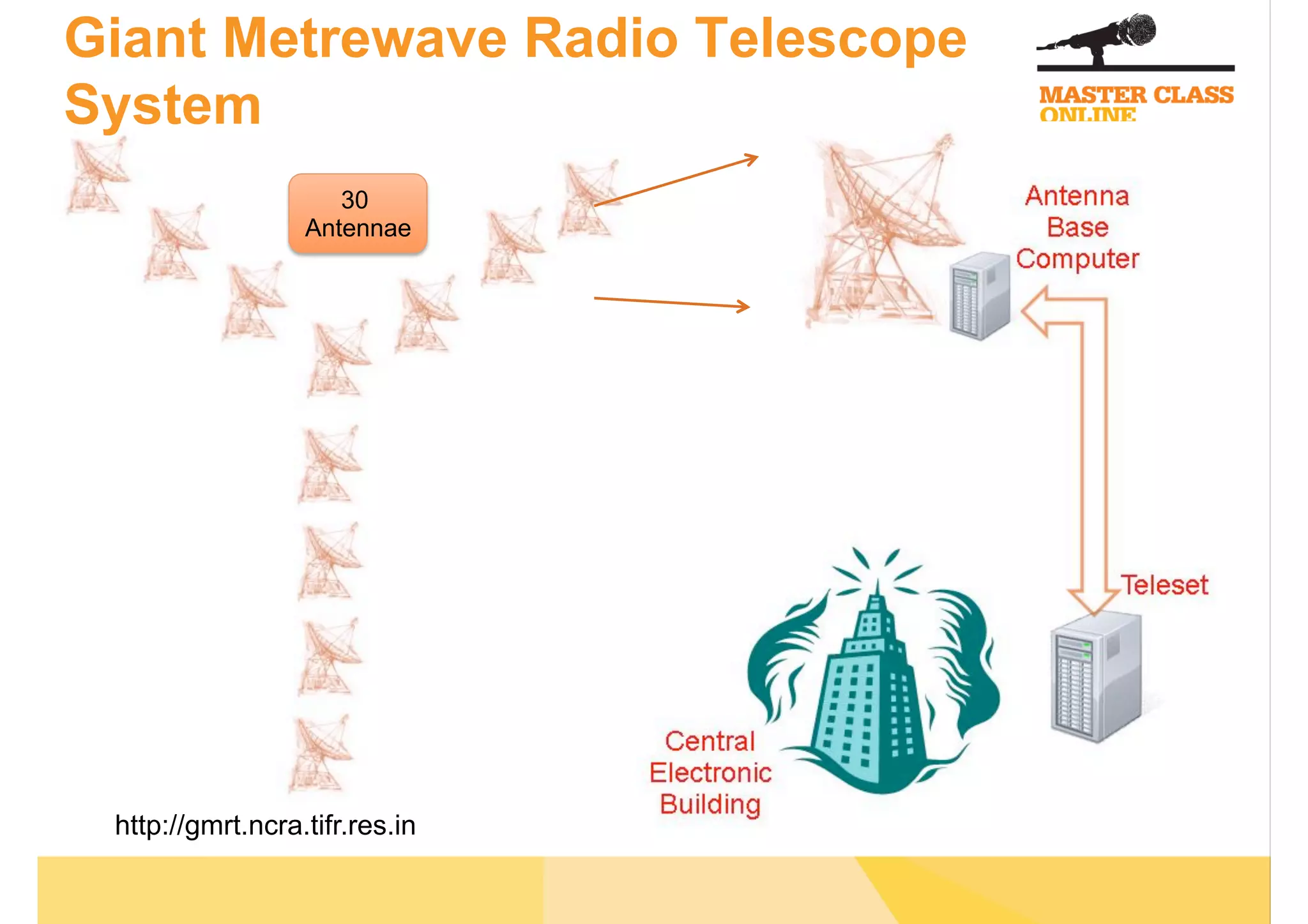 Giant Metrewave Radio Telescope System

MASTER CLASS ONLINE

30 Antennae

Antenna Base Computer

Teleset

Central Electronic Building

http://gmrt.ncra.tifr.res.in